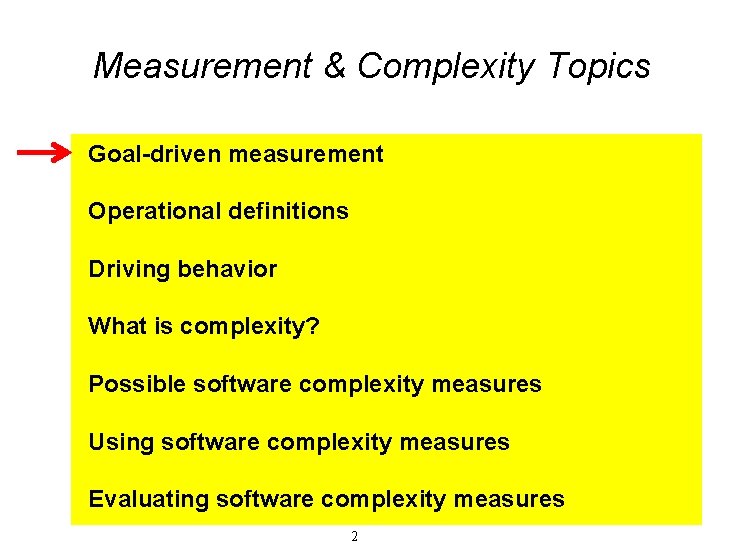 Measurement & Complexity Topics

Goal-driven measurement

Operational definitions

Driving behavior

What is complexity?

Possible software complexity measures

Using software complexity measures

Evaluating software complexity measures

2